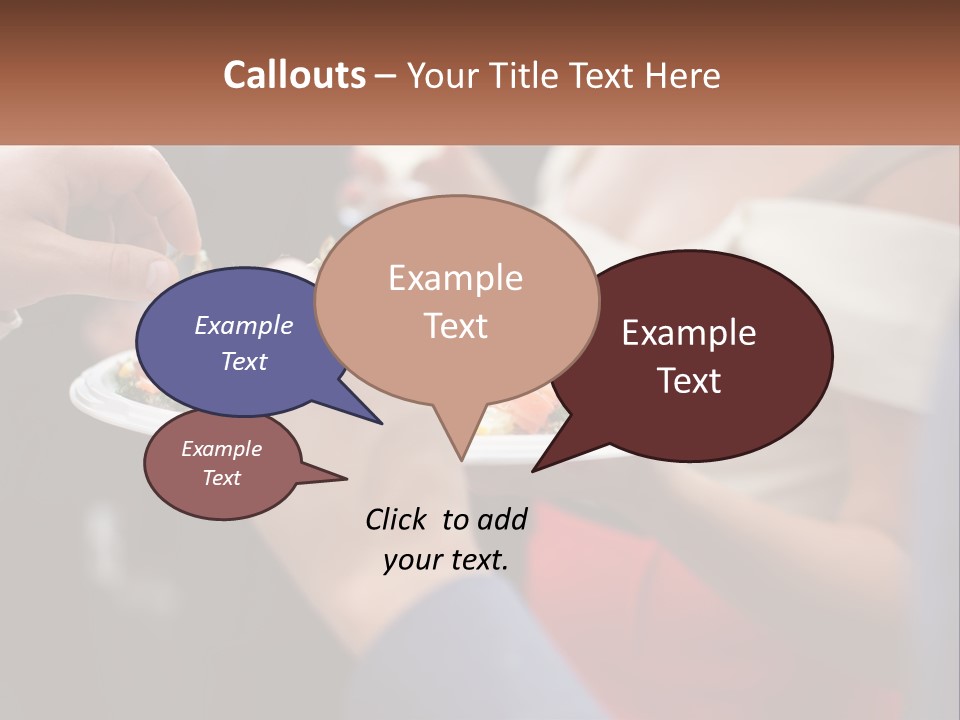 Callouts – Your Title Text Here

Example Text

Example Text

Example Text

Example Text

Click to add your text.